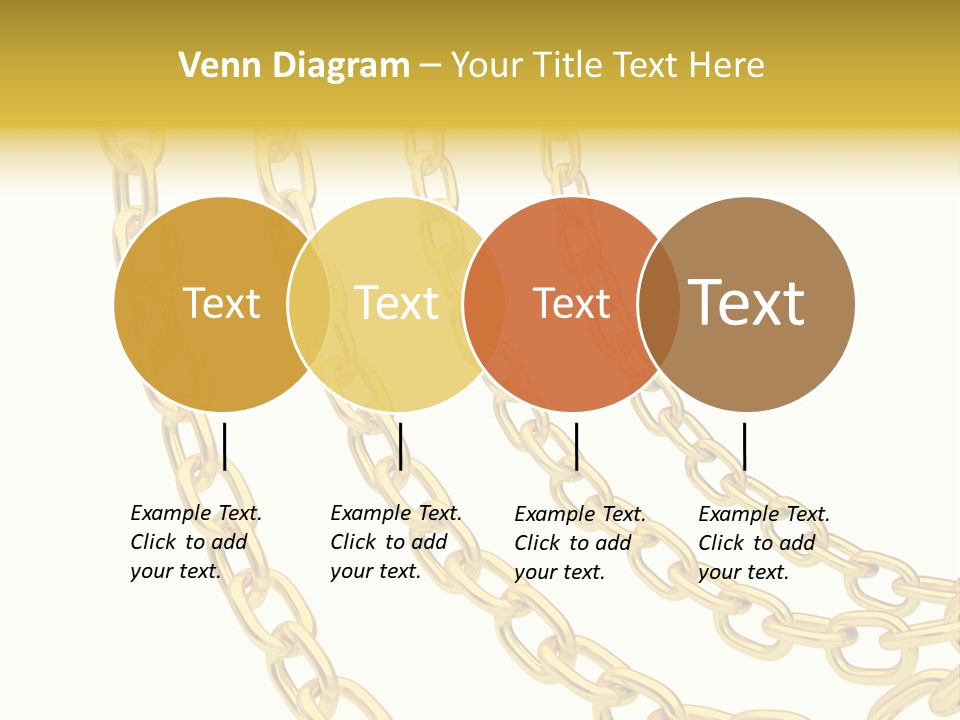 Venn Diagram – Your Title Text Here

Text

Text

Text

Text

Example Text. Click to add your text.

Example Text. Click to add your text.

Example Text. Click to add your text.

Example Text. Click to add your text.